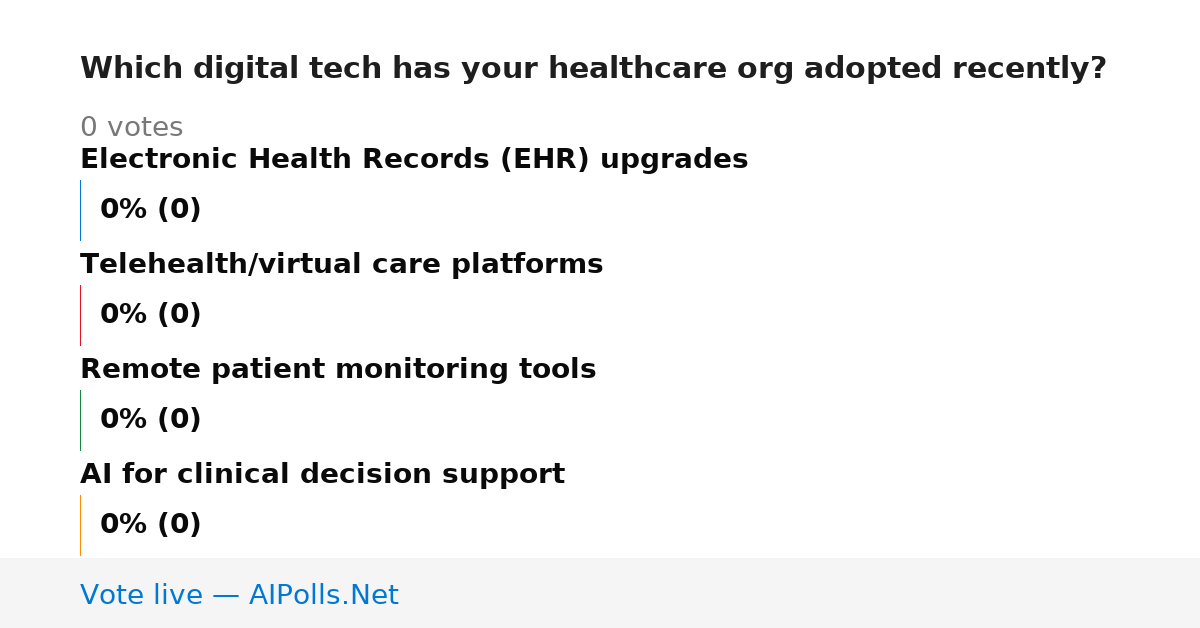 Which digital tech has your healthcare org adopted recently?

0 votes

Electronic Health Records (EHR) upgrades

0% (0)

Telehealth/virtual care platforms

0% (0)

Remote patient monitoring tools

0% (0)

AI for clinical decision support

0% (0)

Vote live — AIPolls.Net